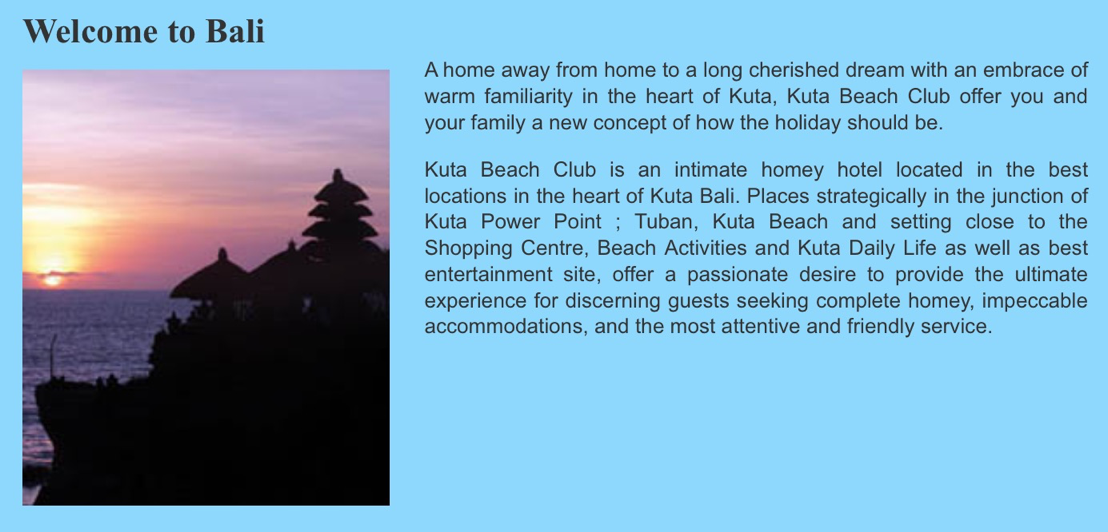 Welcome to Bali

A home away from home to a long cherished dream with an embrace of warm familiarity in the heart of Kuta, Kuta Beach Club offer you and your family a new concept of how the holiday should be.

Kuta Beach Club is an intimate homey hotel located in the best locations in the heart of Kuta Bali. Places strategically in the junction of Kuta Power Point ; Tuban, Kuta Beach and setting close to the Shopping Centre, Beach Activities and Kuta Daily Life as well as best entertainment site, offer a passionate desire to provide the ultimate experience for discerning guests seeking complete homey, impeccable accommodations, and the most attentive and friendly service.